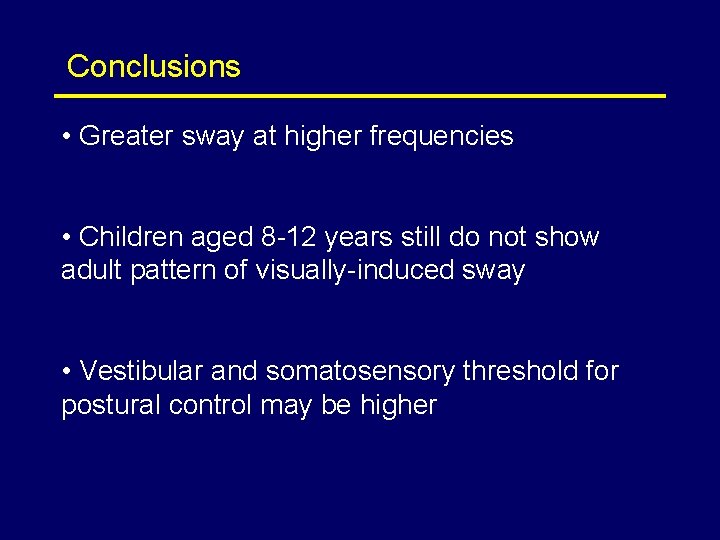 Conclusions

• Greater sway at higher frequencies

• Children aged 8-12 years still do not show adult pattern of visually-induced sway

• Vestibular and somatosensory threshold for postural control may be higher